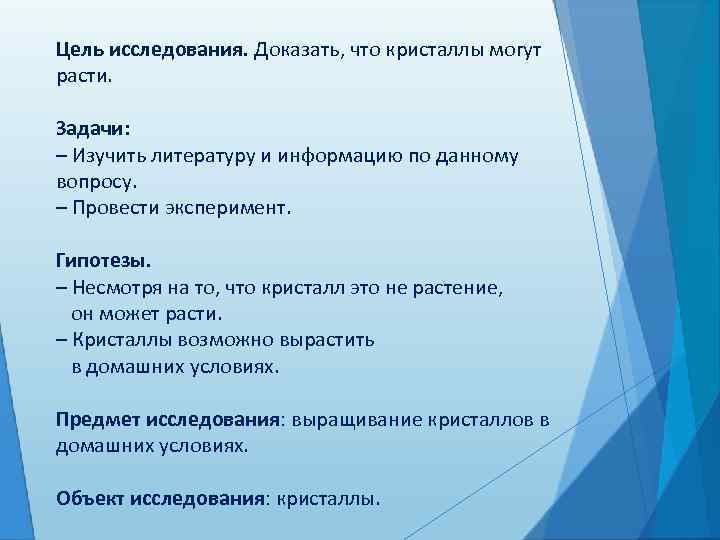 Цель исследования. Доказать, что кристаллы могут расти.

Задачи:
– Изучить литературу и информацию по данному вопросу.
– Провести эксперимент.

Гипотезы.
– Несмотря на то, что кристалл это не растение, он может расти.
– Кристаллы возможно вырастить в домашних условиях.

Предмет исследования: выращивание кристаллов в домашних условиях.

Объект исследования: кристаллы.